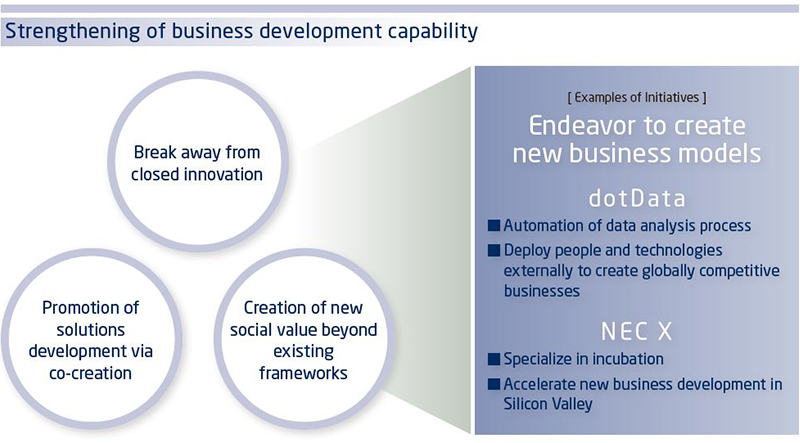 Strengthening of business development capability

Break away from closed innovation

Promotion of solutions development via co-creation

Creation of new social value beyond existing frameworks

[ Examples of Initiatives ]

Endeavor to create new business models

dotData

■ Automation of data analysis process

■ Deploy people and technologies externally to create globally competitive businesses

NEC X

■ Specialize in incubation

■ Accelerate new business development in Silicon Valley